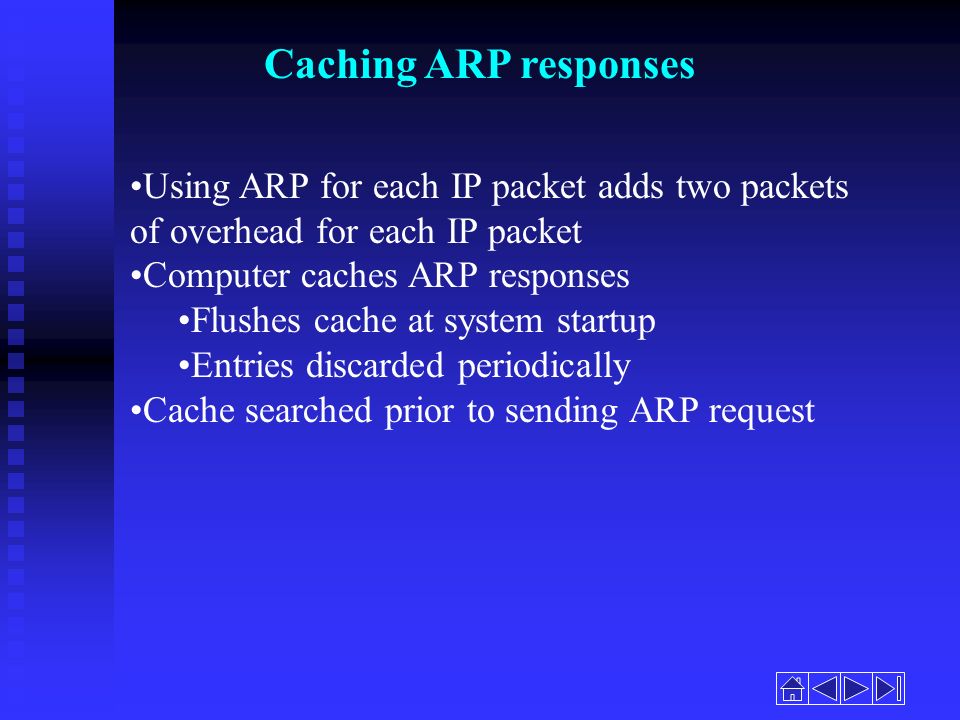 Caching ARP responses

•Using ARP for each IP packet adds two packets of overhead for each IP packet
•Computer caches ARP responses
•Flushes cache at system startup
•Entries discarded periodically
•Cache searched prior to sending ARP request